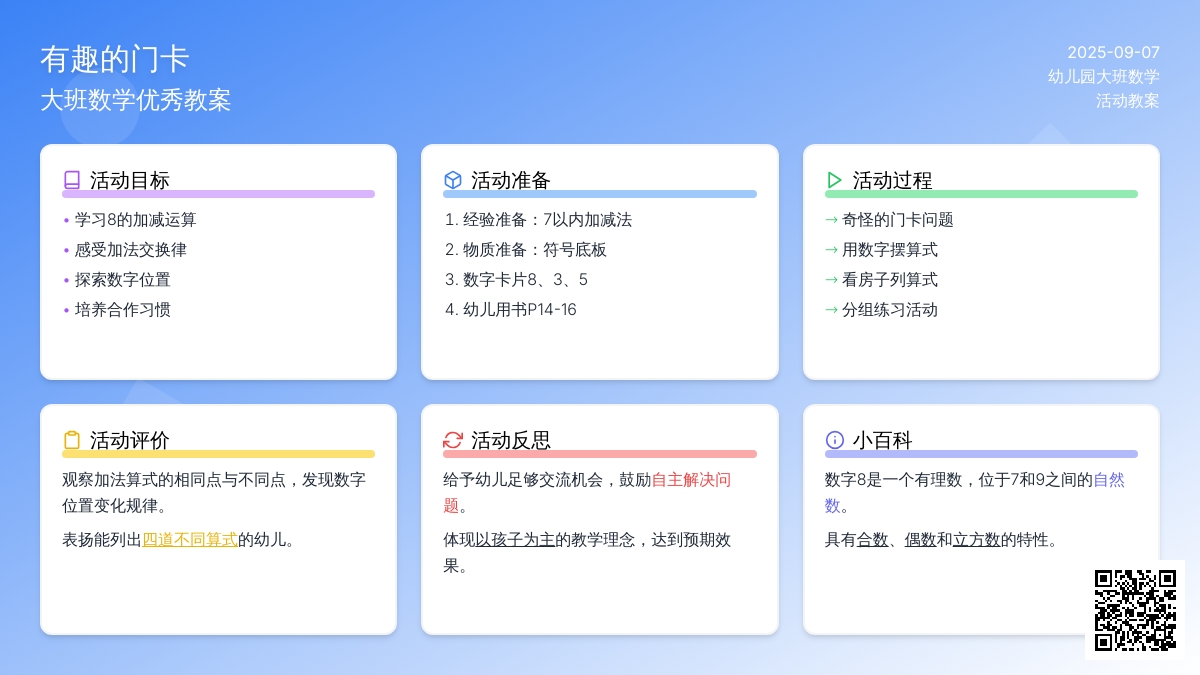 有趣的门卡
大班数学优秀教案

2025-09-07
幼儿园大班数学
活动教案

活动目标
• 学习8的加减运算
• 感受加法交换律
• 探索数字位置
• 培养合作习惯

活动准备
1. 经验准备：7以内加减法
2. 物质准备：符号底板
3. 数字卡片8、3、5
4. 幼儿用书P14-16

活动过程
→ 奇怪的门卡问题
→ 用数字摆算式
→ 看房子列算式
→ 分组练习活动

活动评价
观察加法算式的相同点与不同点，发现数字位置变化规律。
表扬能列出四道不同算式的幼儿。

活动反思
给予幼儿足够交流机会，鼓励自主解决问题。
体现以孩子为主的教学理念，达到预期效果。

小百科
数字8是一个有理数，位于7和9之间的自然数。
具有合数、偶数和立方数的特性。